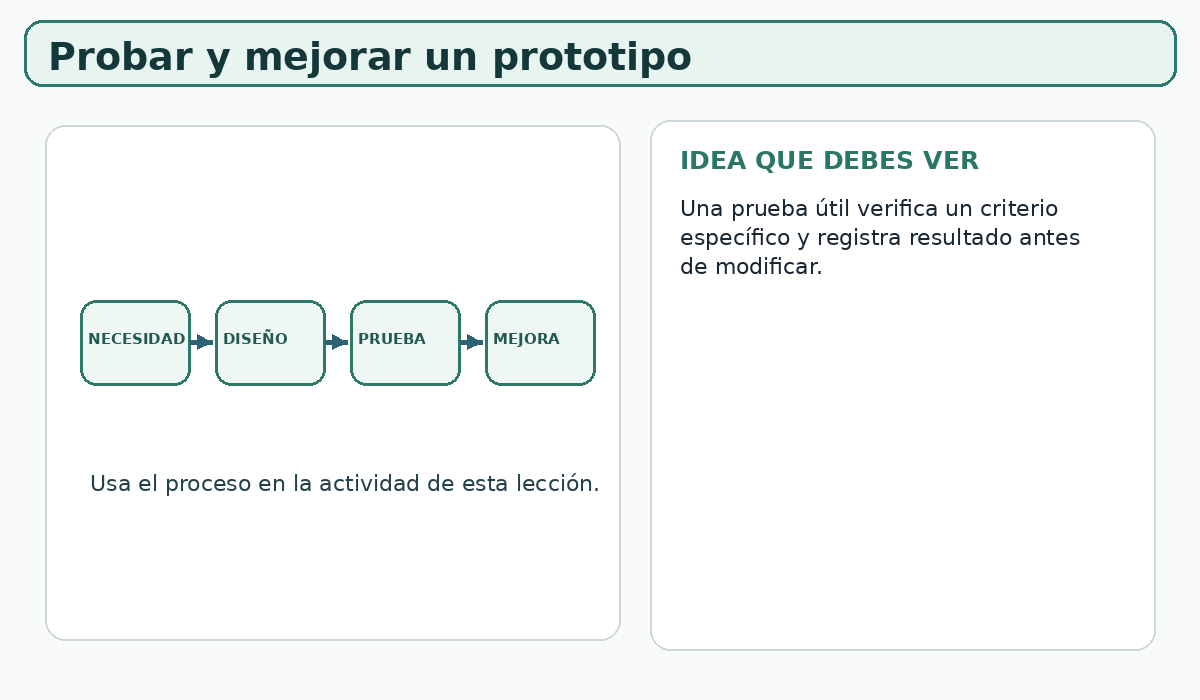 Probar y mejorar un prototipo

NECESIDAD DISEÑO PRUEBA MEJORA

Usa el proceso en la actividad de esta lección.

IDEA QUE DEBES VER

Una prueba útil verifica un criterio específico y registra resultado antes de modificar.